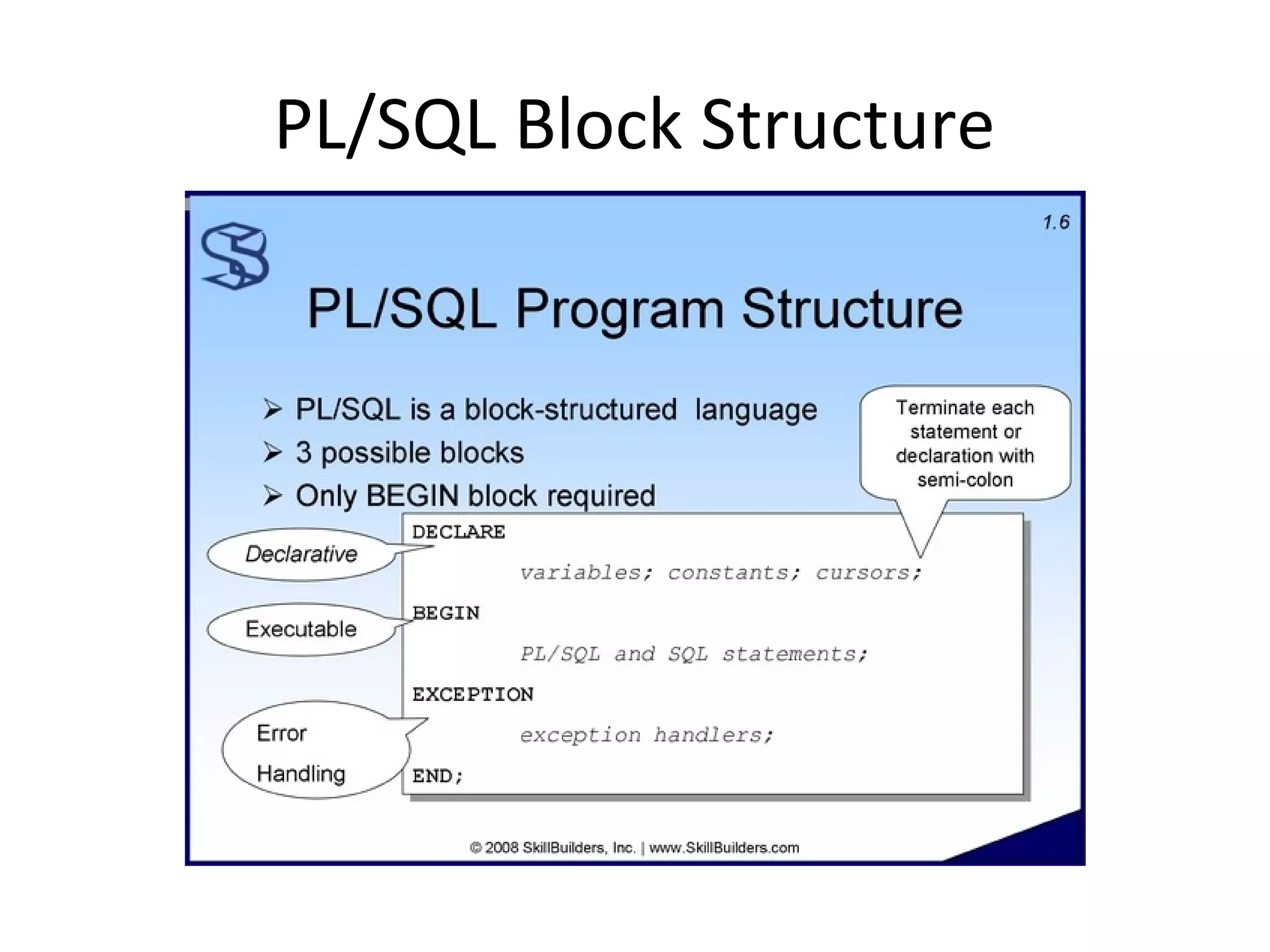 PL/SQL Block Structure

1.6

PL/SQL Program Structure

➢ PL/SQL is a block-structured language
➢ 3 possible blocks
➢ Only BEGIN block required

Terminate each statement or declaration with semi-colon

Declarative

Executable

Error Handling

DECLARE
variables; constants; cursors;
BEGIN
PL/SQL and SQL statements;
EXCEPTION
exception handlers;
END;

© 2008 SkillBuilders, Inc. | www.SkillBuilders.com